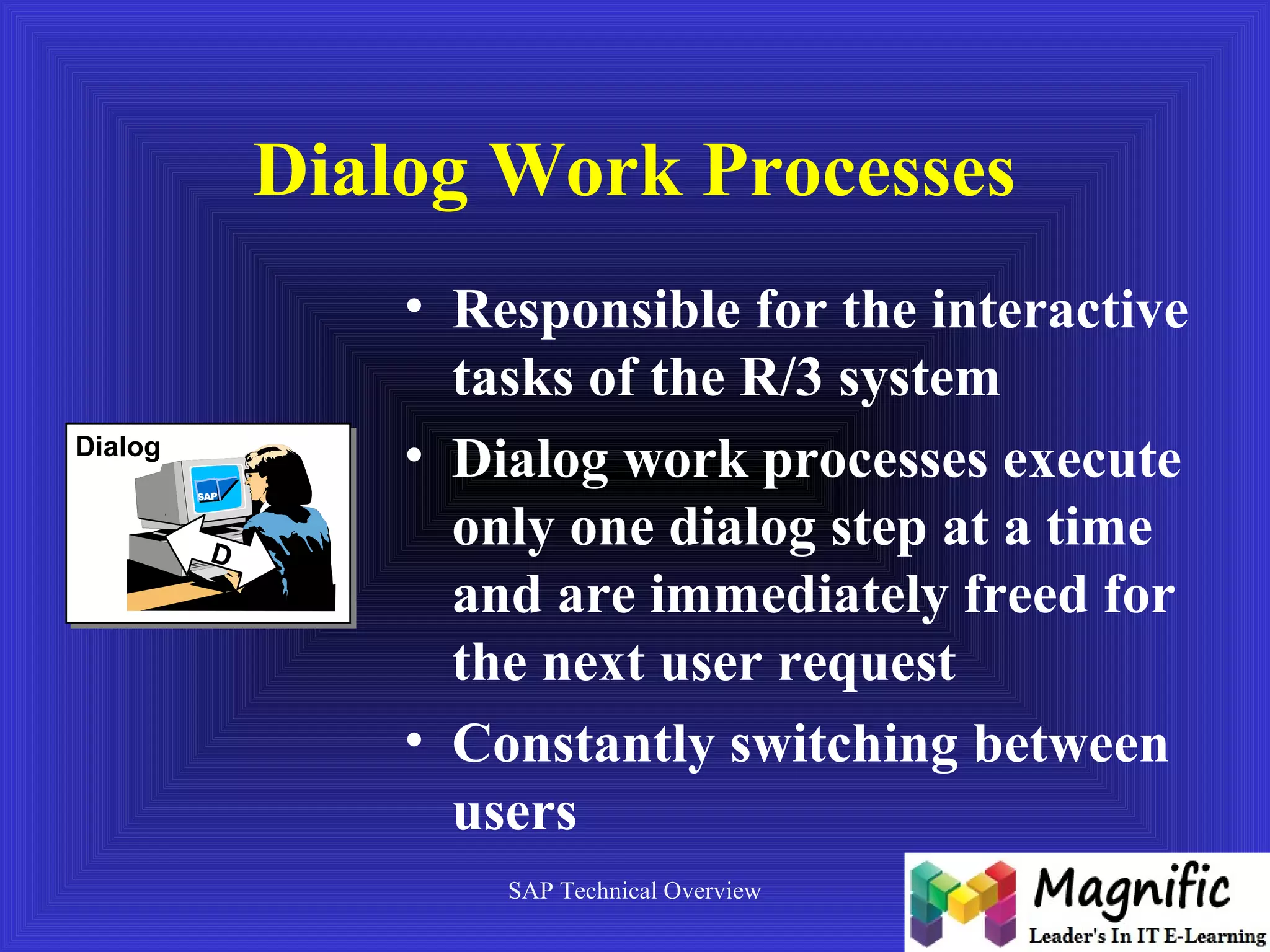 Dialog Work Processes

Dialog

SAP

D

• Responsible for the interactive tasks of the R/3 system

• Dialog work processes execute only one dialog step at a time and are immediately freed for the next user request

• Constantly switching between users

SAP Technical Overview

Magnific

Leader's In IT E-Learning